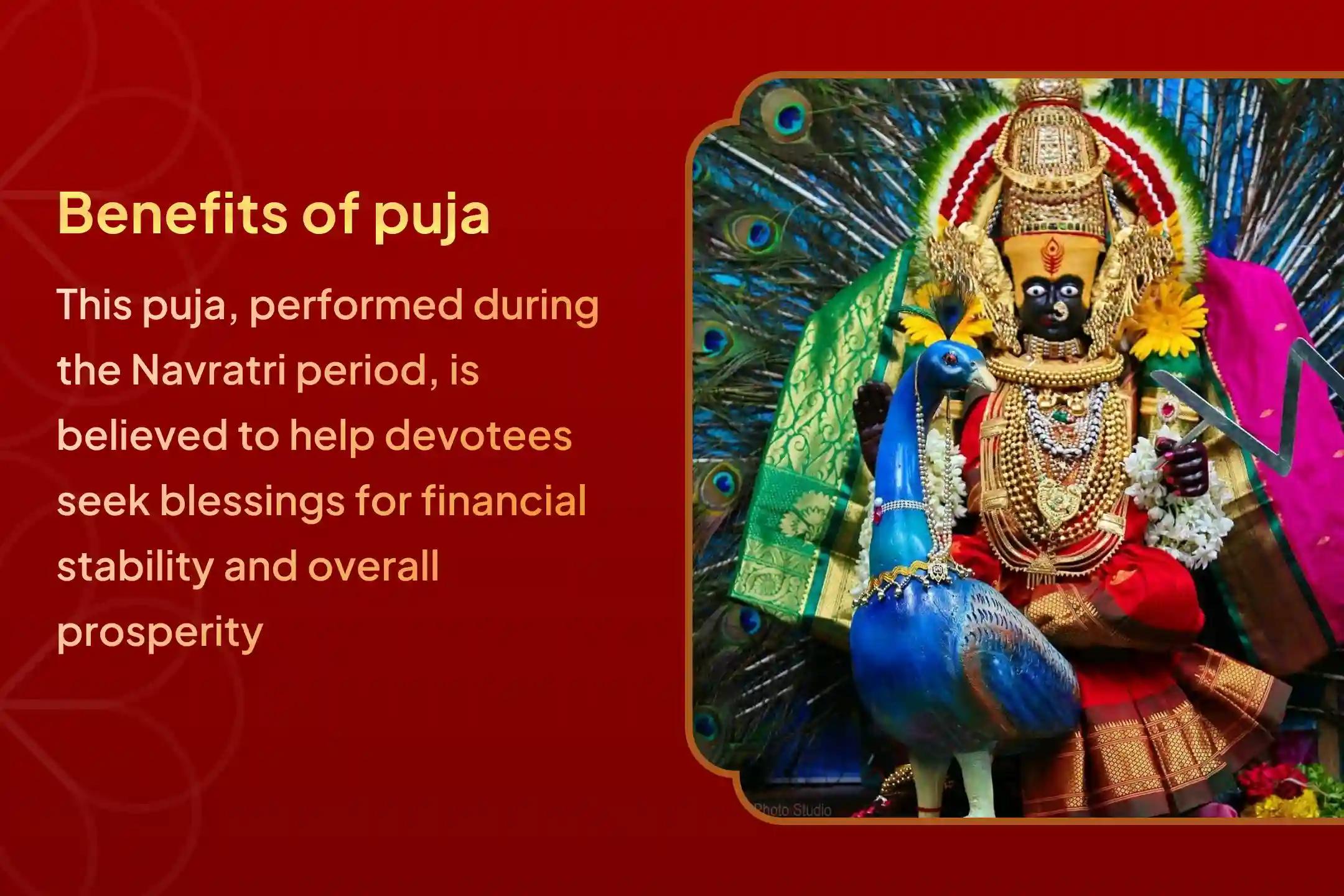 Benefits of puja

This puja, performed during the Navratri period, is believed to help devotees seek blessings for financial stability and overall prosperity

Photo Studio